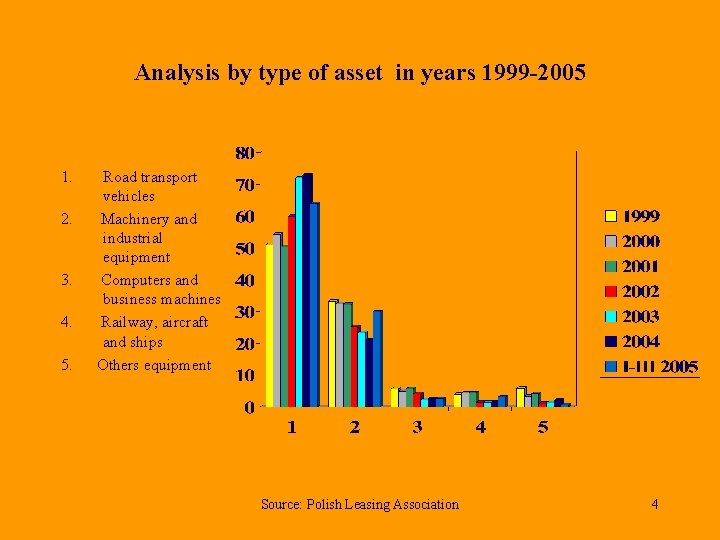 Analysis by type of asset in years 1999-2005

1. Road transport vehicles
2. Machinery and industrial equipment
3. Computers and business machines
4. Railway, aircraft and ships
5. Others equipment

80
70
60
50
40
30
20
10
0

1 2 3 4 5

1999
2000
2001
2002
2003
2004
I-III 2005

Source: Polish Leasing Association

4